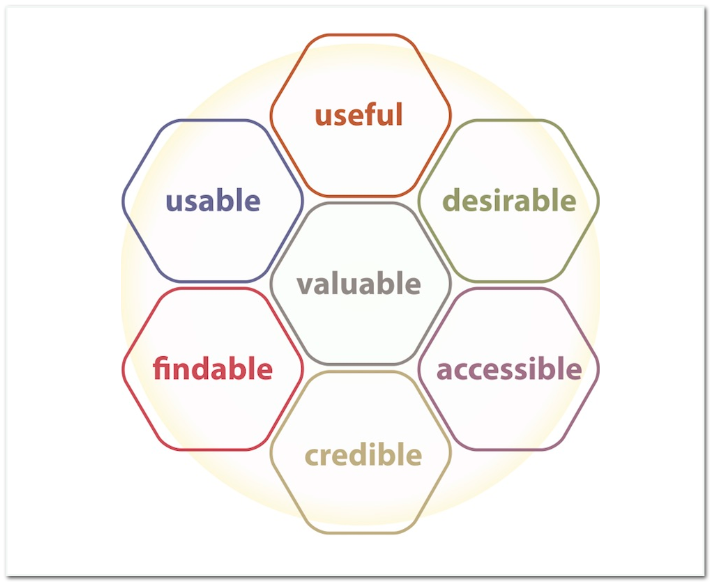 useful

usable

desirable

valuable

findable

accessible

credible